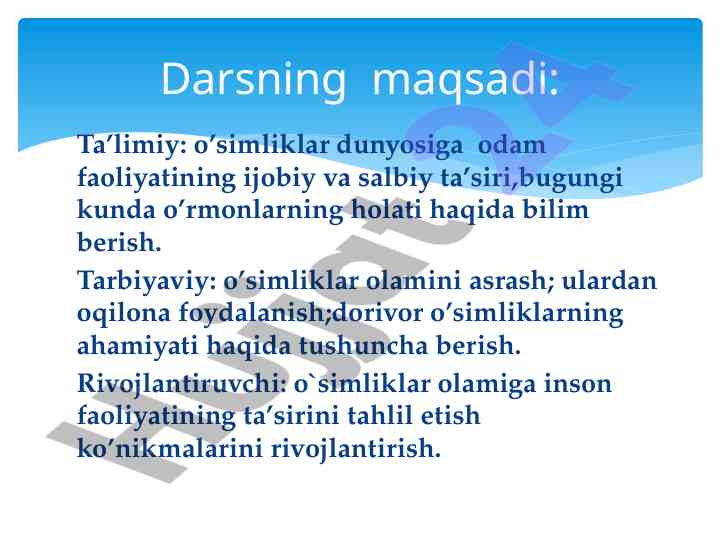 Darsning maqsadi:

Ta’limiy: o’simliklar dunyosiga odam faoliyatining ijobiy va salbiy ta’siri,bugungi kunda o’rmonlarning holati haqida bilim berish.

Tarbiyaviy: o’simliklar olamini asrash; ulardan oqilona foydalanish;dorivor o’simliklarning ahamiyati haqida tushuncha berish.

Rivojlantiruvchi: o`simliklar olamiga inson faoliyatining ta’sirini tahlil etish ko’nikmalarini rivojlantirish.

Hujjat 24